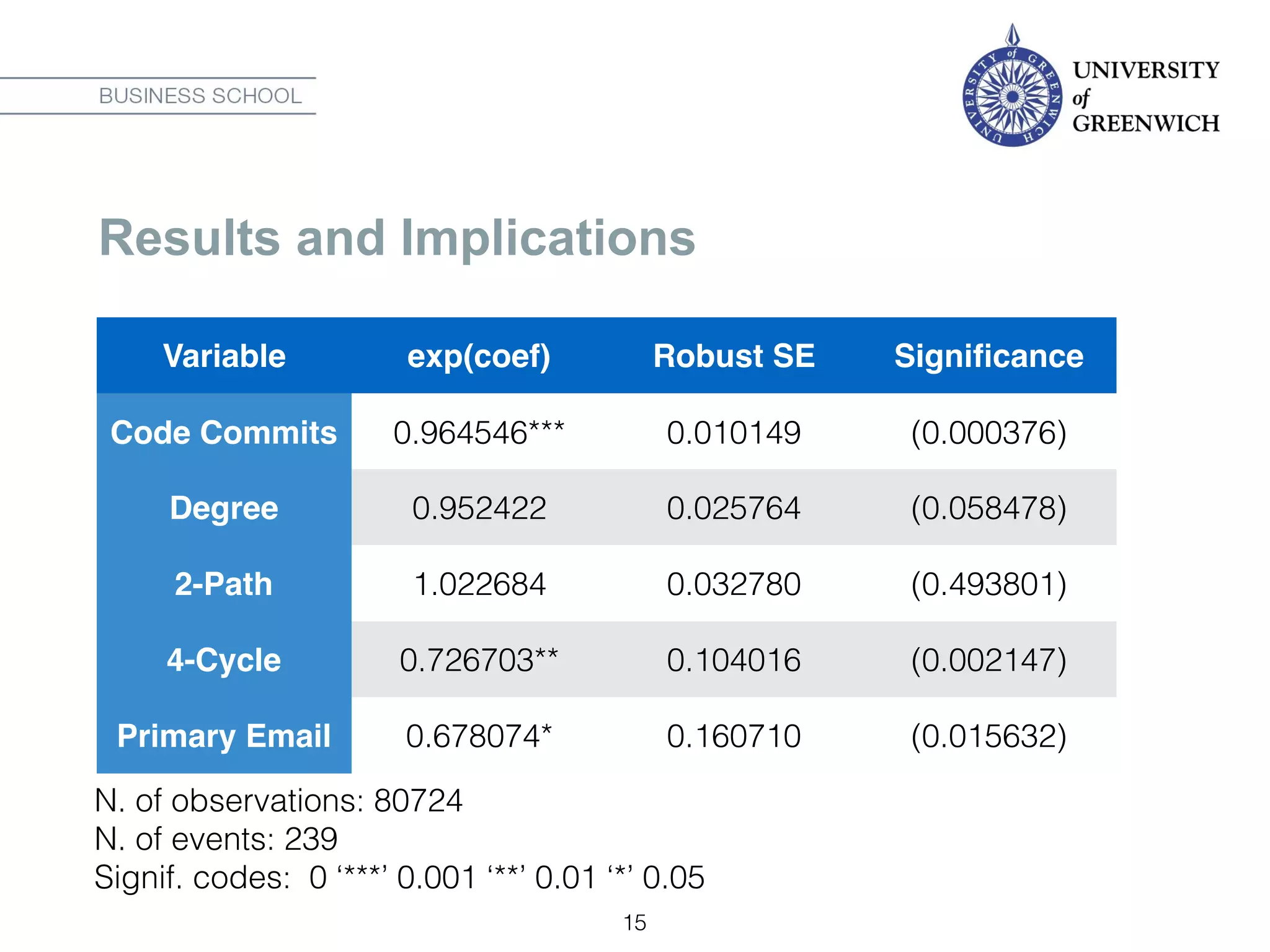 BUSINESS SCHOOL

UNIVERSITY of GREENWICH

UNIVERSITY of GREENWICH

Results and Implications

| Variable | exp(coef) | Robust SE | Significance |
|---|---|---|---|
| Code Commits | 0.964546*** | 0.010149 | (0.000376) |
| Degree | 0.952422 | 0.025764 | (0.058478) |
| 2-Path | 1.022684 | 0.032780 | (0.493801) |
| 4-Cycle | 0.726703** | 0.104016 | (0.002147) |
| Primary Email | 0.678074* | 0.160710 | (0.015632) |

N. of observations: 80724
N. of events: 239
Signif. codes: 0 ‘***’ 0.001 ‘**’ 0.01 ‘*’ 0.05

15